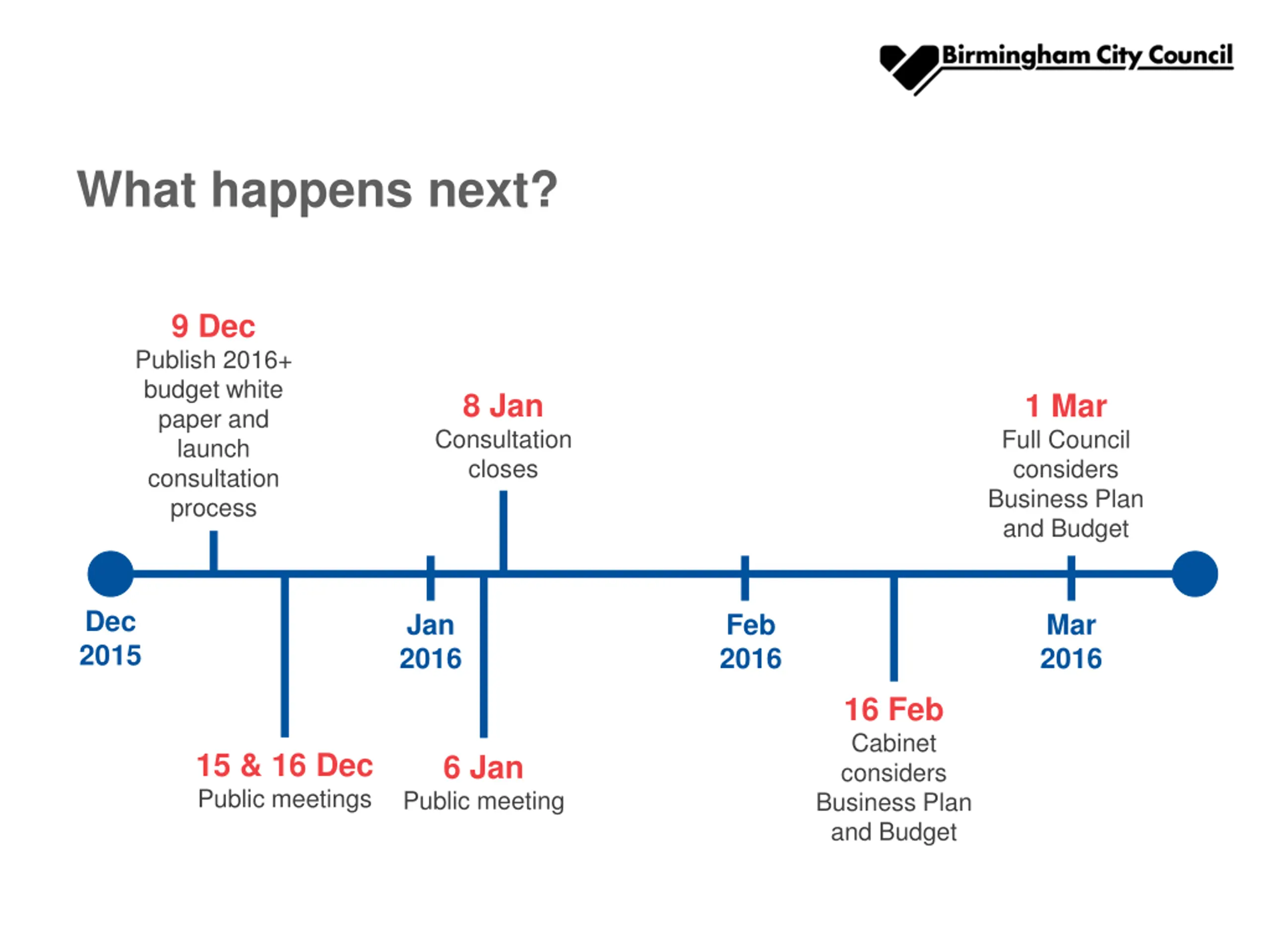 Birmingham City Council

What happens next?

9 Dec
Publish 2016+ budget white paper and launch consultation process

8 Jan
Consultation closes

1 Mar
Full Council considers Business Plan and Budget

Dec 2015

Jan 2016

Feb 2016

Mar 2016

15 & 16 Dec
Public meetings

6 Jan
Public meeting

16 Feb
Cabinet considers Business Plan and Budget